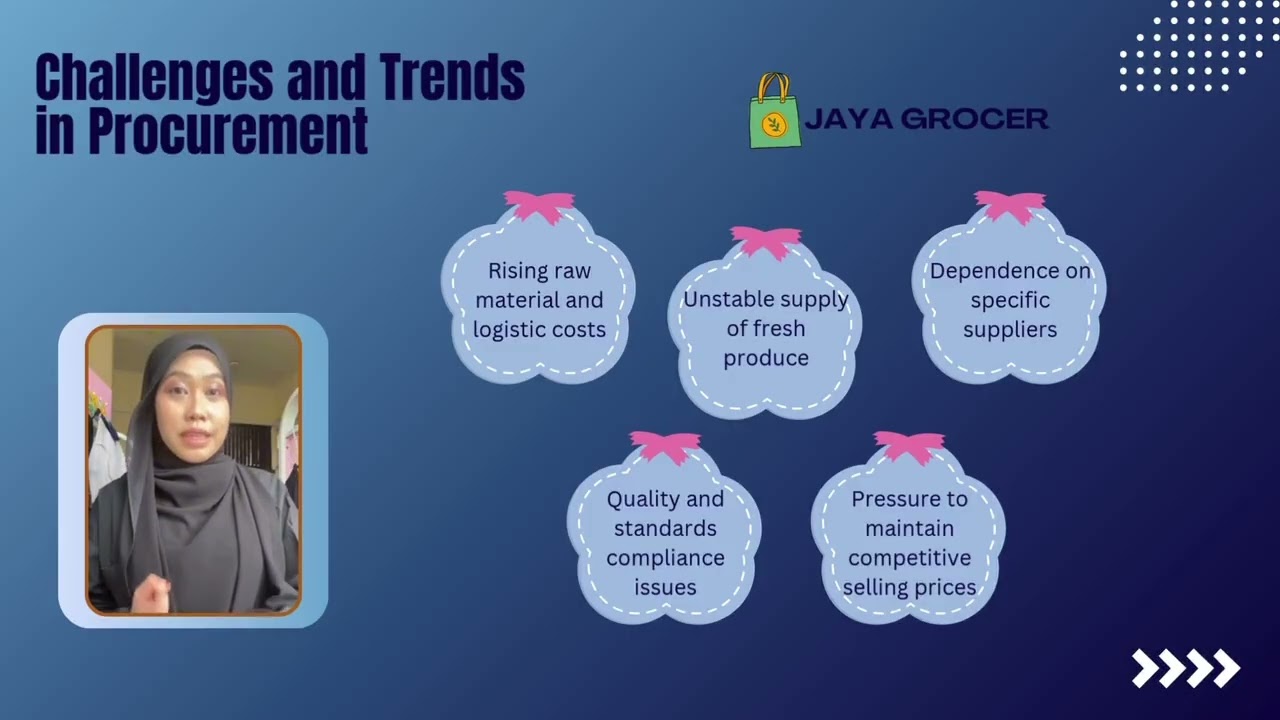 Challenges and Trends in Procurement

JAYA GROCER

Rising raw material and logistic costs

Unstable supply of fresh produce

Dependence on specific suppliers

Quality and standards compliance issues

Pressure to maintain competitive selling prices